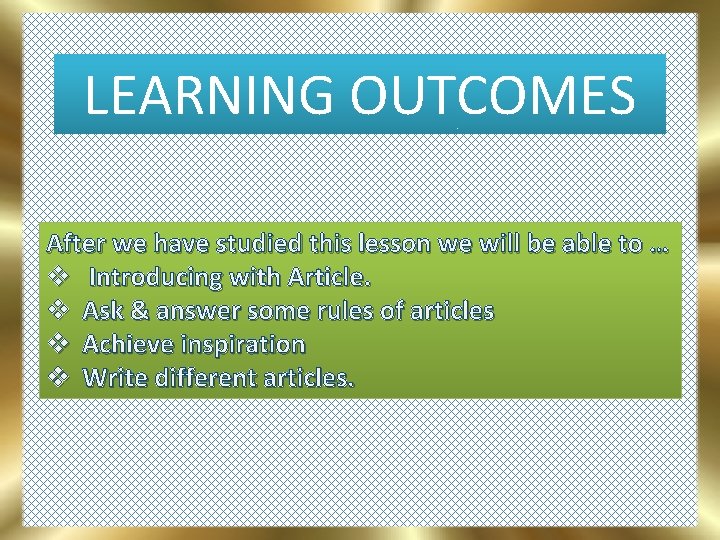 LEARNING OUTCOMES

After we have studied this lesson we will be able to …
❖ Introducing with Article.
❖ Ask & answer some rules of articles
❖ Achieve inspiration
❖ Write different articles.